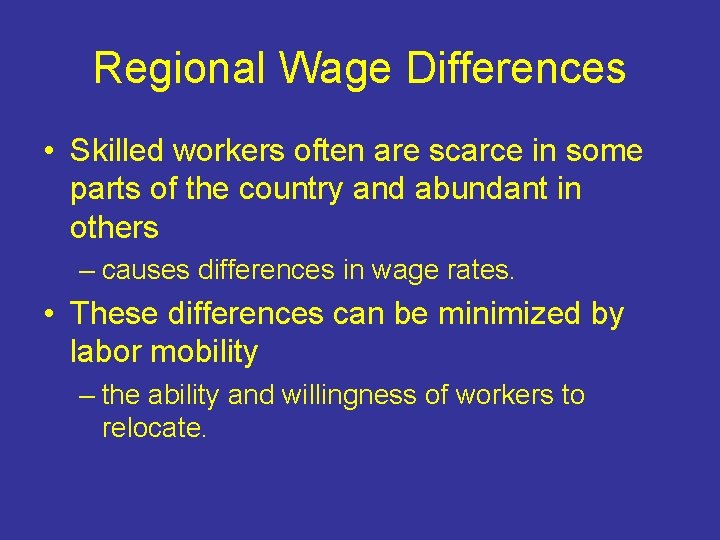 Regional Wage Differences

• Skilled workers often are scarce in some parts of the country and abundant in others

– causes differences in wage rates.

• These differences can be minimized by labor mobility

– the ability and willingness of workers to relocate.